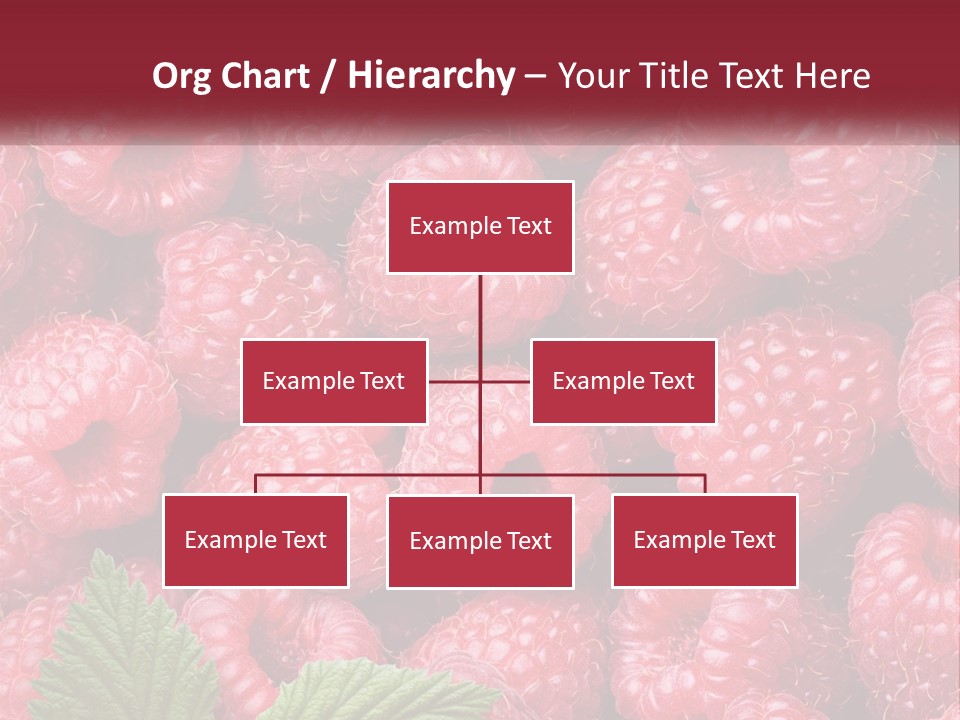 Org Chart / Hierarchy – Your Title Text Here

Example Text

Example Text

Example Text

Example Text

Example Text

Example Text